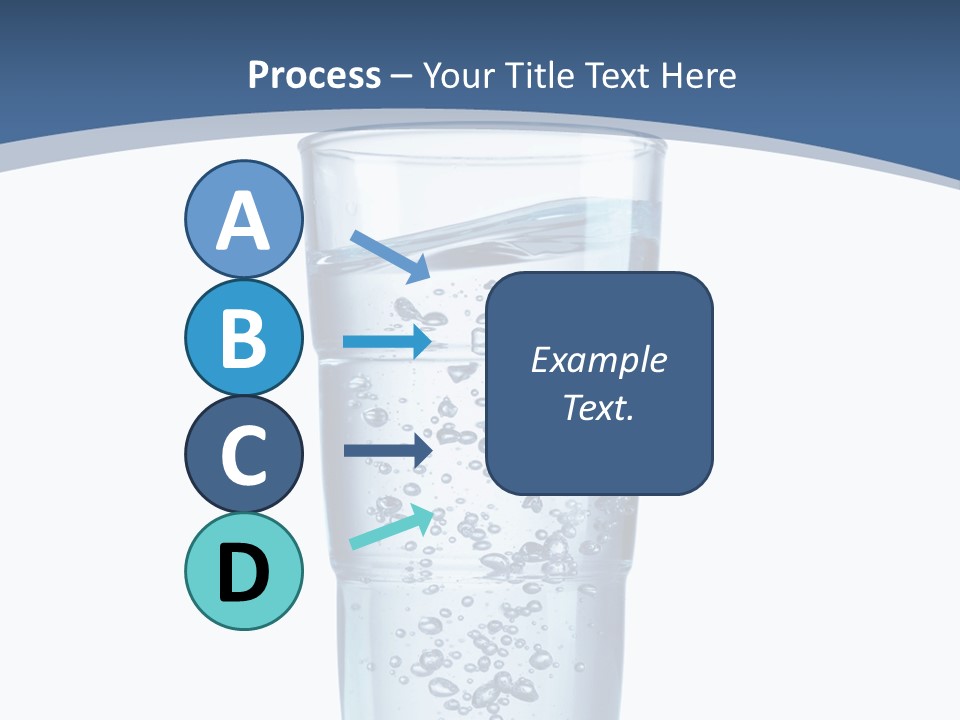 Process – Your Title Text Here

A

B

C

D

Example Text.